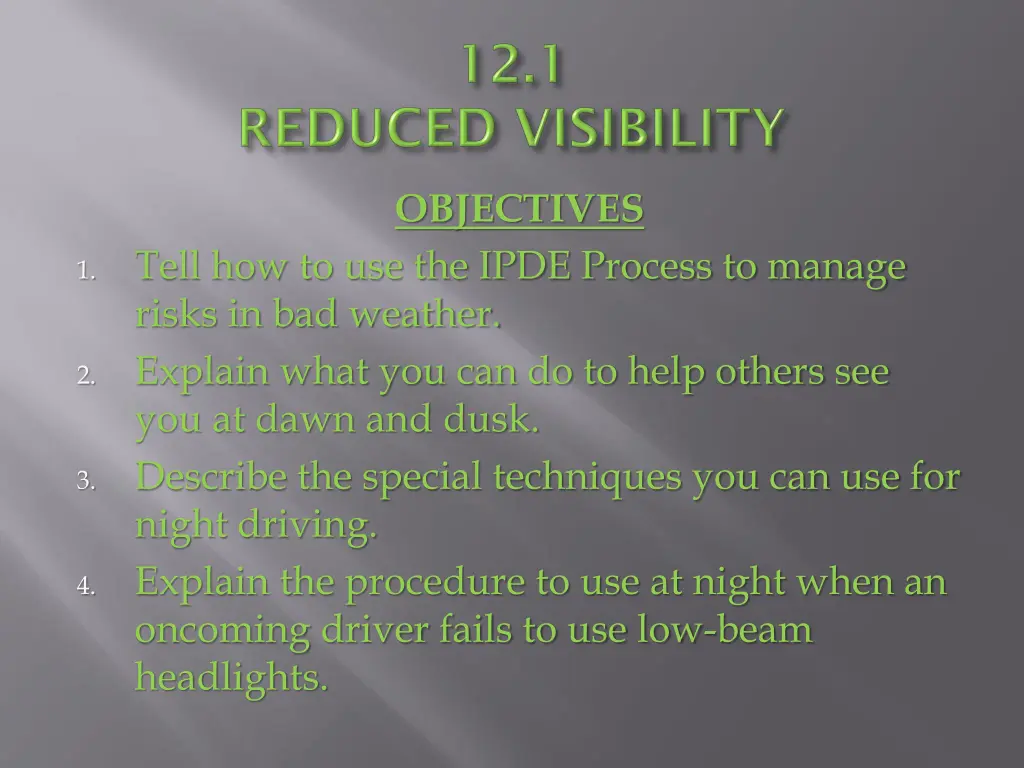 12.1
REDUCED VISIBILITY

OBJECTIVES

1. Tell how to use the IPDE Process to manage risks in bad weather.
2. Explain what you can do to help others see you at dawn and dusk.
3. Describe the special techniques you can use for night driving.
4. Explain the procedure to use at night when an oncoming driver fails to use low-beam headlights.